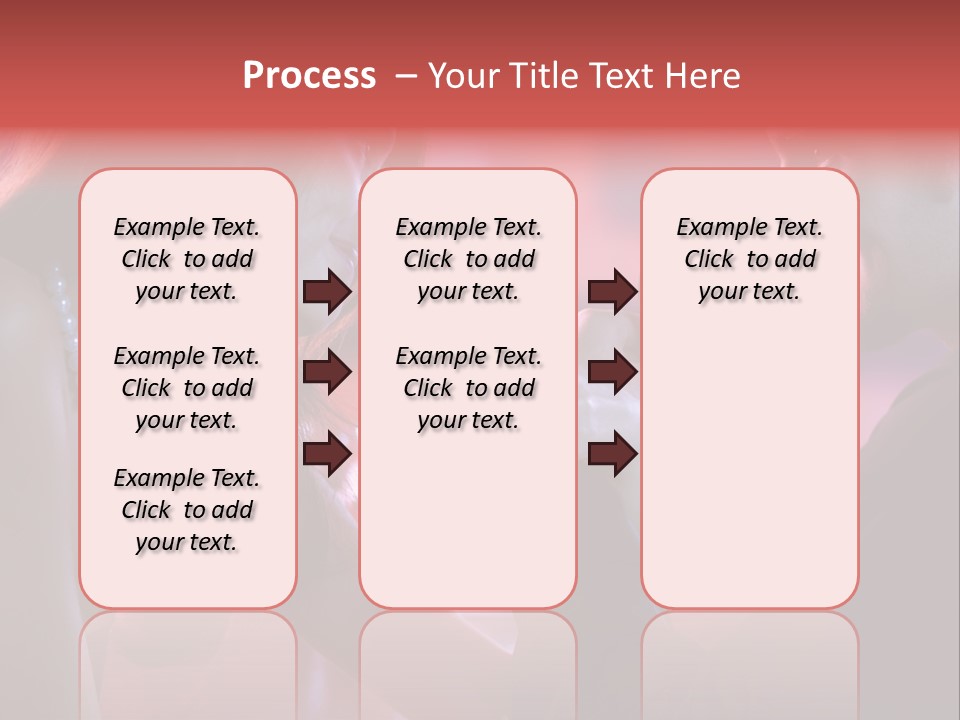 Process – Your Title Text Here

Example Text. Click to add your text.

Example Text. Click to add your text.

Example Text. Click to add your text.

Example Text. Click to add your text.

Example Text. Click to add your text.

Example Text. Click to add your text.